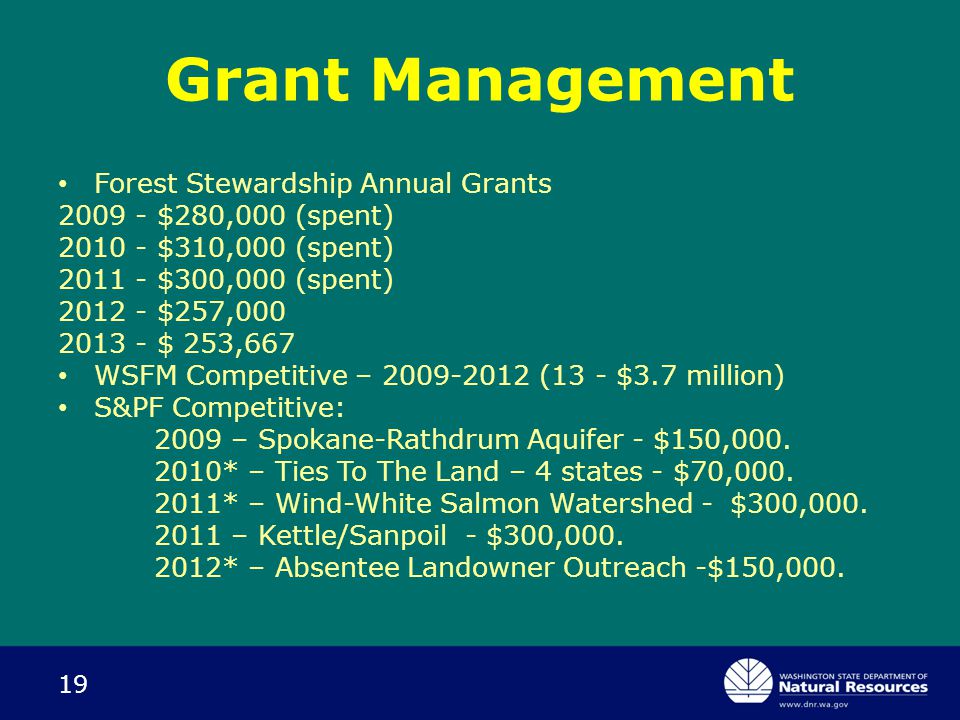 Grant Management

• Forest Stewardship Annual Grants
2009 - \$280,000 (spent)
2010 - \$310,000 (spent)
2011 - \$300,000 (spent)
2012 - \$257,000
2013 - \$ 253,667
• WSFM Competitive – 2009-2012 (13 - \$3.7 million)
• S&PF Competitive:
2009 – Spokane-Rathdrum Aquifer - \$150,000.
2010* – Ties To The Land – 4 states - \$70,000.
2011* – Wind-White Salmon Watershed - \$300,000.
2011 – Kettle/Sanpoil - \$300,000.
2012* – Absentee Landowner Outreach -\$150,000.

19

WASHINGTON STATE DEPARTMENT OF
Natural Resources
www.dnr.wa.gov